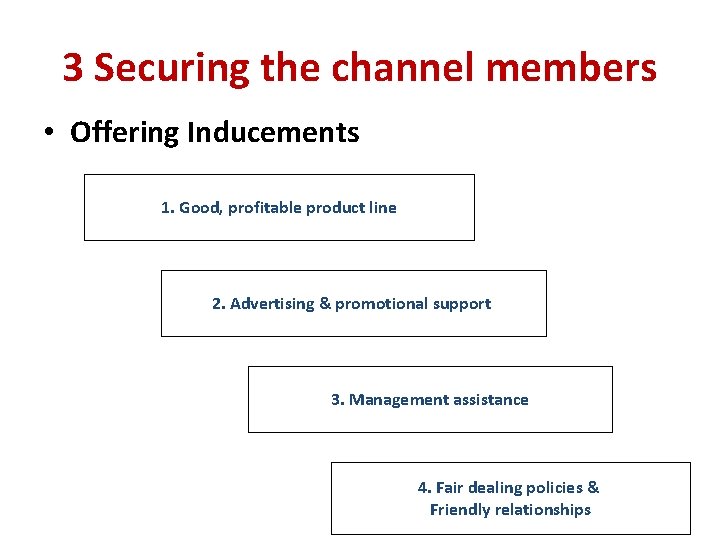 3 Securing the channel members

• Offering Inducements

1. Good, profitable product line

2. Advertising & promotional support

3. Management assistance

4. Fair dealing policies & Friendly relationships